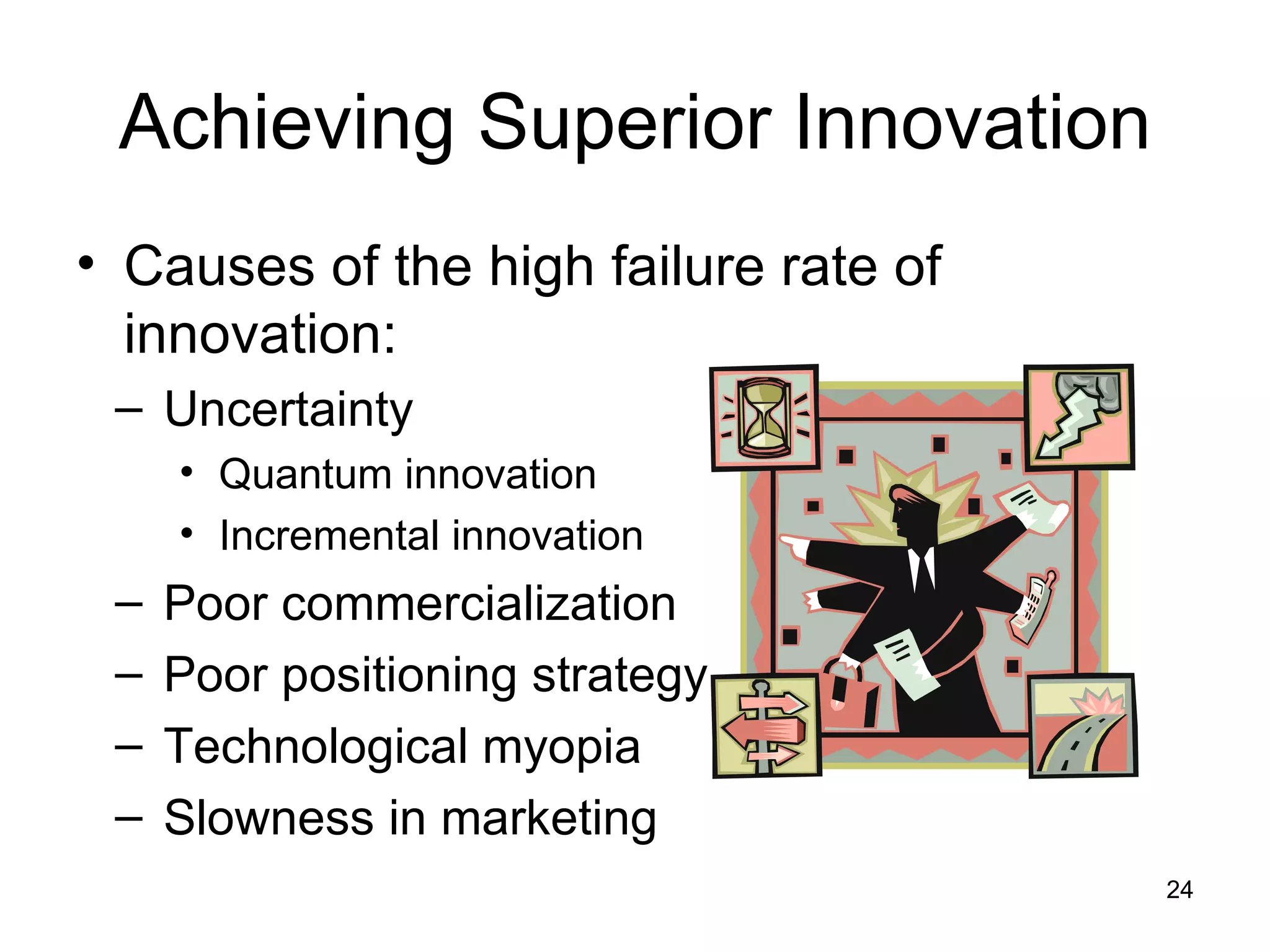 Achieving Superior Innovation

• Causes of the high failure rate of innovation:
– Uncertainty
• Quantum innovation
• Incremental innovation
– Poor commercialization
– Poor positioning strategy
– Technological myopia
– Slowness in marketing

24